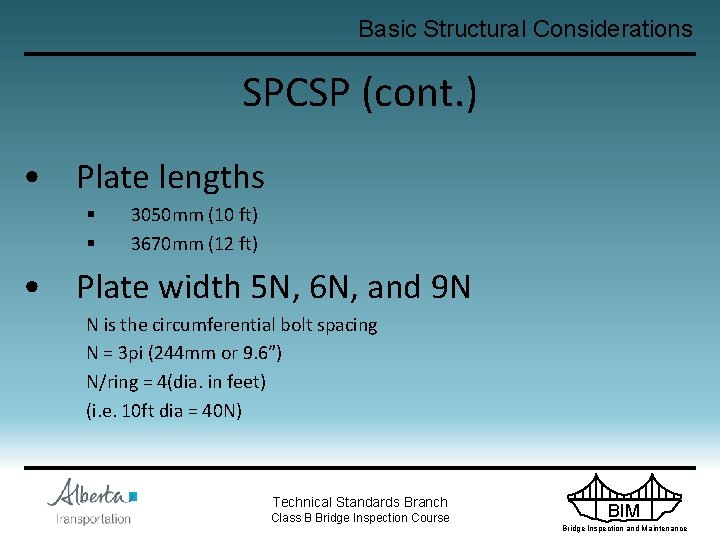 Basic Structural Considerations

SPCSP (cont.)

• Plate lengths
 ▪ 3050mm (10 ft)
 ▪ 3670mm (12 ft)

• Plate width 5N, 6N, and 9N

N is the circumferential bolt spacing
N = 3pi (244mm or 9.6")
N/ring = 4(dia. in feet)
(i.e. 10ft dia = 40N)

Alberta
Transportation

Technical Standards Branch
Class B Bridge Inspection Course

BIM
Bridge Inspection and Maintenance